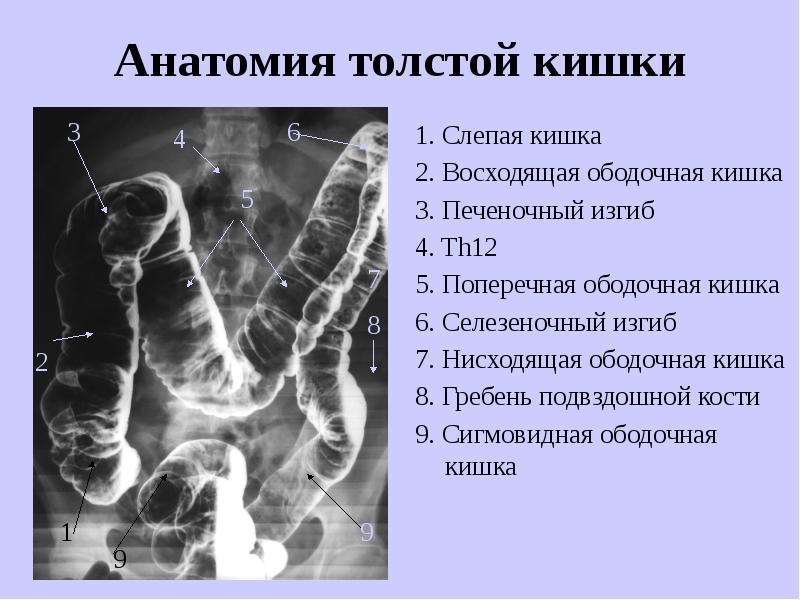 Анатомия толстой кишки

3
4
6
5
7
8
2
1
9
9

1. Слепая кишка
2. Восходящая ободочная кишка
3. Печеночный изгиб
4. Th12
5. Поперечная ободочная кишка
6. Селезеночный изгиб
7. Нисходящая ободочная кишка
8. Гребень подвздошной кости
9. Сигмовидная ободочная кишка